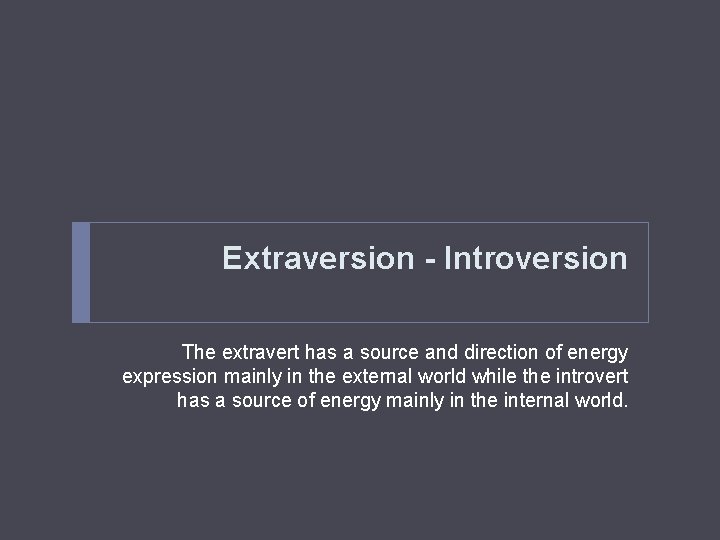 Extraversion - Introversion

The extravert has a source and direction of energy expression mainly in the external world while the introvert has a source of energy mainly in the internal world.